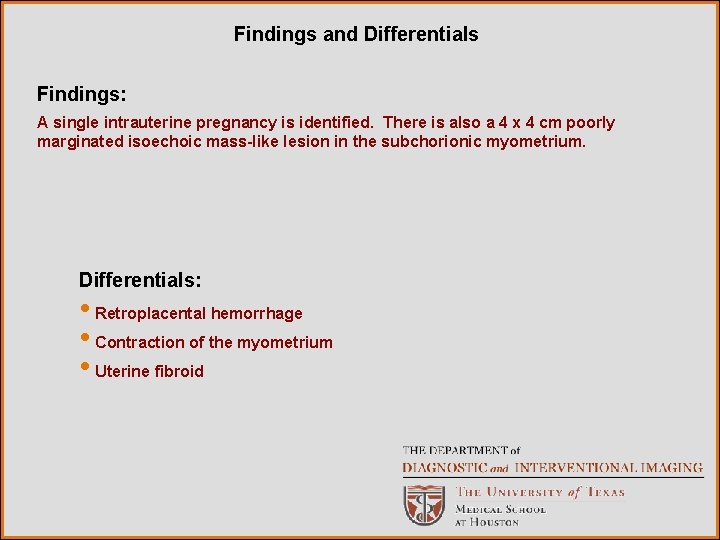 Findings and Differentials

Findings:
A single intrauterine pregnancy is identified. There is also a 4 x 4 cm poorly marginated isoechoic mass-like lesion in the subchorionic myometrium.

Differentials:
• Retroplacental hemorrhage
• Contraction of the myometrium
• Uterine fibroid

THE DEPARTMENT of
DIAGNOSTIC and INTERVENTIONAL IMAGING
THE UNIVERSITY of TEXAS
MEDICAL SCHOOL
AT HOUSTON